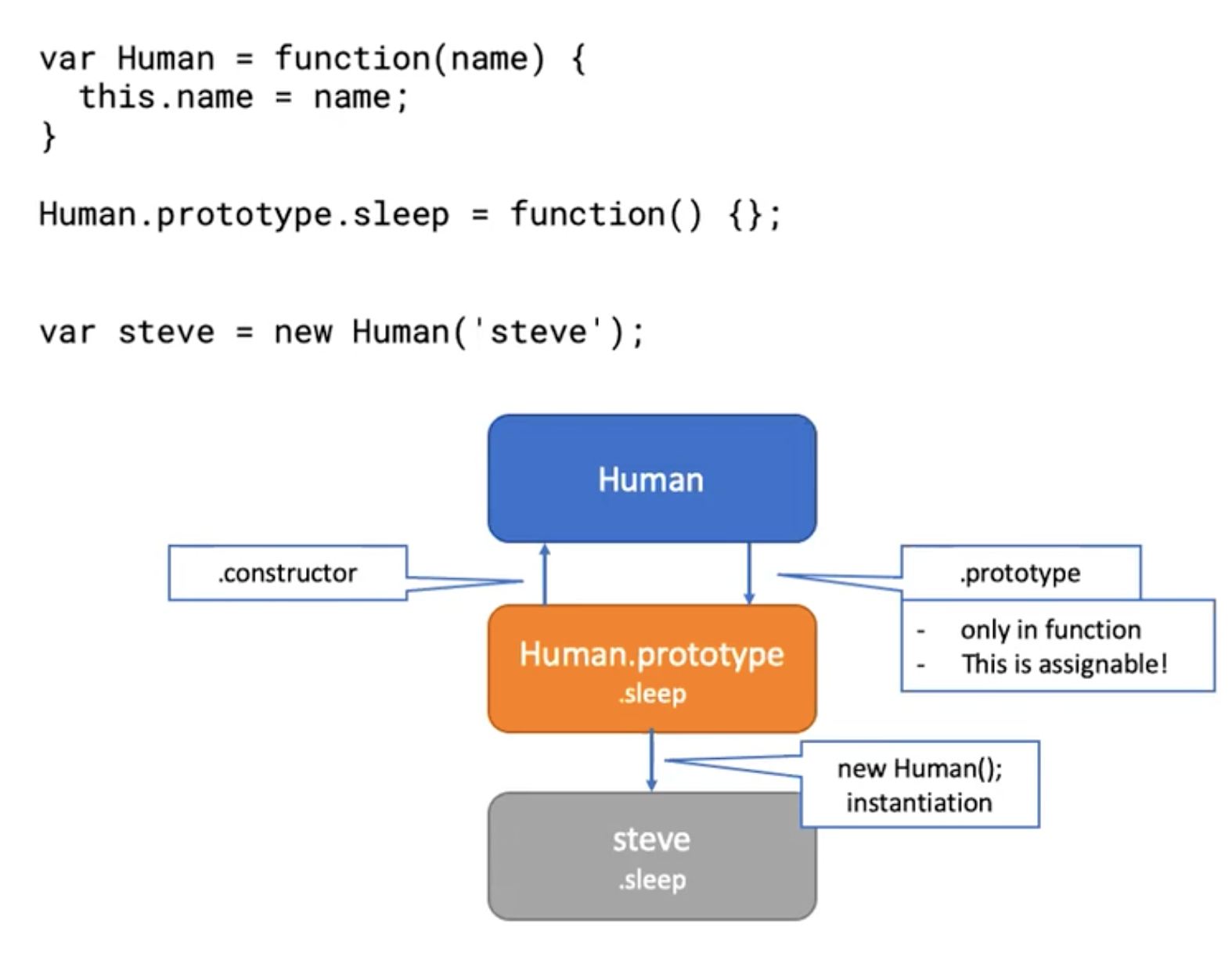 var Human = function(name) {
  this.name = name;
}

Human.prototype.sleep = function() {};

var steve = new Human('steve');

Human

.constructor

.prototype

- only in function
- This is assignable!

Human.prototype
.sleep

new Human();
instantiation

steve
.sleep